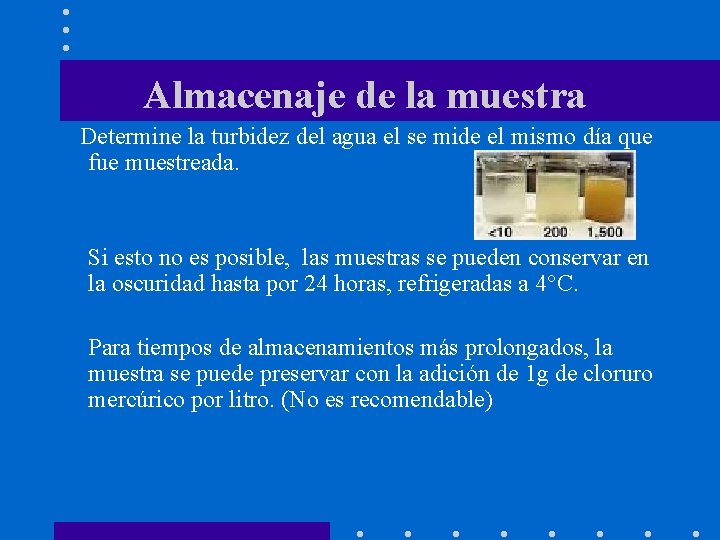 Almacenaje de la muestra

Determine la turbidez del agua el se mide el mismo día que fue muestreada.

<10 200 1,500

Si esto no es posible, las muestras se pueden conservar en la oscuridad hasta por 24 horas, refrigeradas a 4°C.

Para tiempos de almacenamientos más prolongados, la muestra se puede preservar con la adición de 1g de cloruro mercúrico por litro. (No es recomendable)